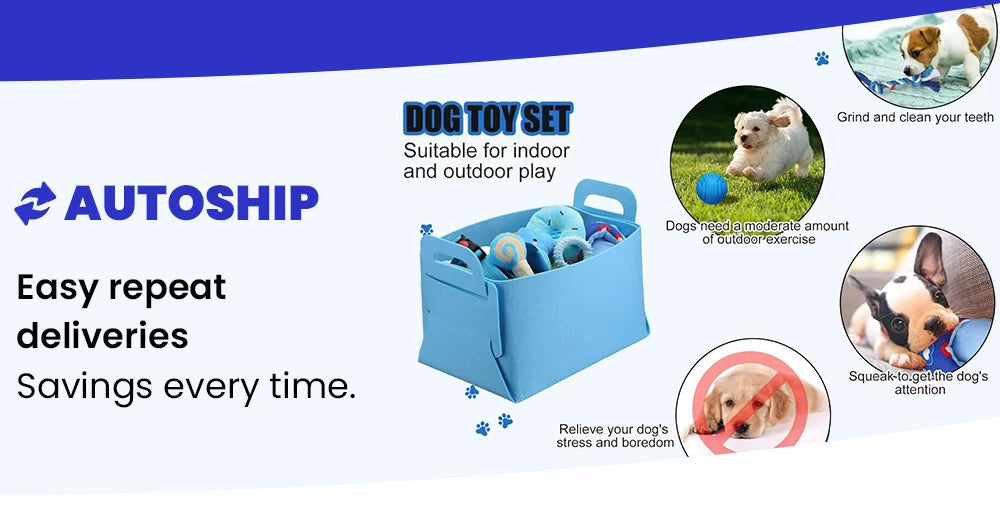 AUTOSHIP

Easy repeat deliveries

Savings every time.

DOG TOY SET

Suitable for indoor and outdoor play

Grind and clean your teeth

Dogs need a moderate amount of outdoor exercise

Squeak to get the dog's attention

Relieve your dog's stress and boredom